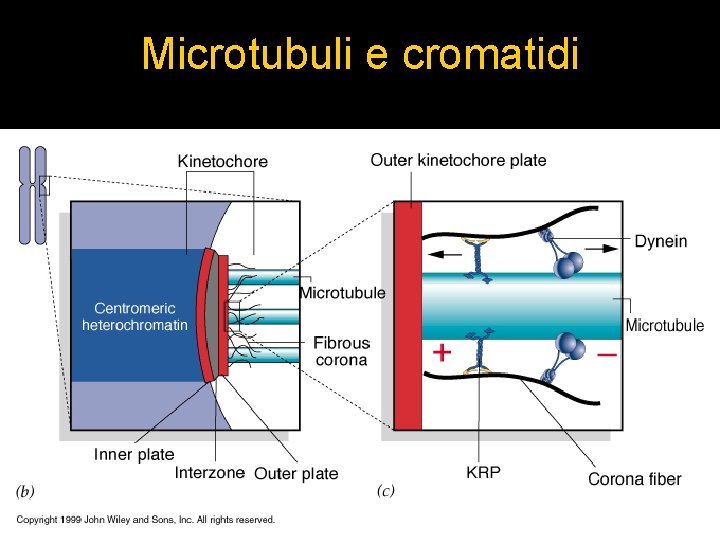 Microtubuli e cromatidi

Kinetochore

Centromeric heterochromatin

Microtubule

Fibrous corona

Inner plate

Interzone

Outer plate

(b)

Outer kinetochore plate

Dynein

Microtubule

+

−

KRP

Corona fiber

(c)

Copyright 1999 John Wiley and Sons, Inc. All rights reserved.